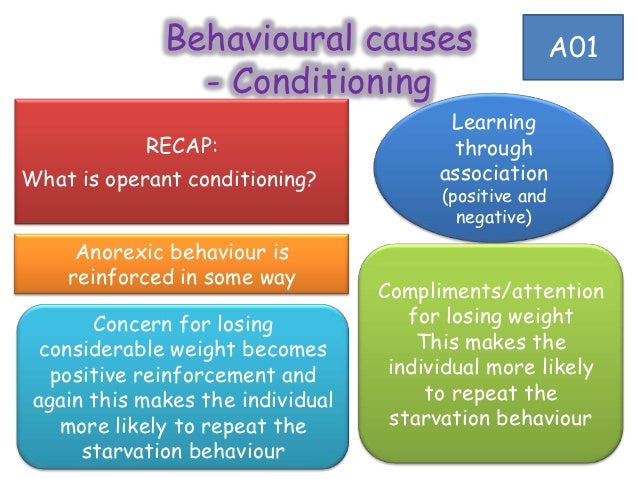 Behavioural causes - Conditioning

A01

RECAP:
What is operant conditioning?

Learning through association (positive and negative)

Anorexic behaviour is reinforced in some way

Compliments/attention for losing weight This makes the individual more likely to repeat the starvation behaviour

Concern for losing considerable weight becomes positive reinforcement and again this makes the individual more likely to repeat the starvation behaviour